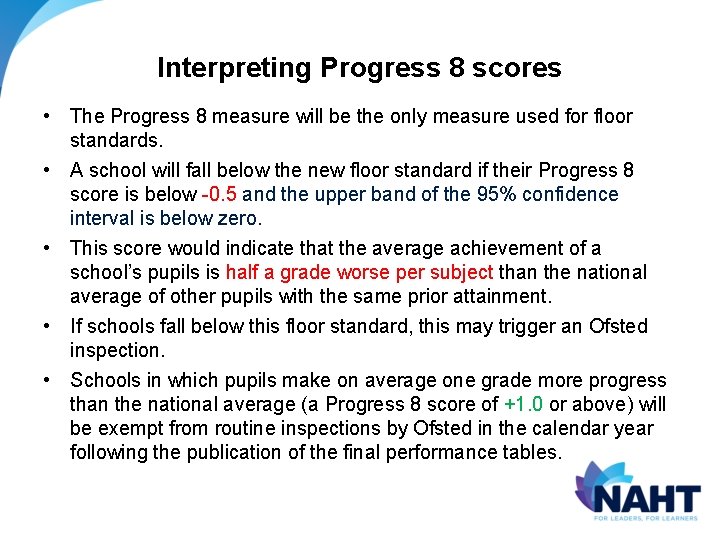 Interpreting Progress 8 scores

• The Progress 8 measure will be the only measure used for floor standards.

• A school will fall below the new floor standard if their Progress 8 score is below -0.5 and the upper band of the 95% confidence interval is below zero.

• This score would indicate that the average achievement of a school's pupils is half a grade worse per subject than the national average of other pupils with the same prior attainment.

• If schools fall below this floor standard, this may trigger an Ofsted inspection.

• Schools in which pupils make on average one grade more progress than the national average (a Progress 8 score of +1.0 or above) will be exempt from routine inspections by Ofsted in the calendar year following the publication of the final performance tables.

NAHT
FOR LEADERS, FOR LEARNERS